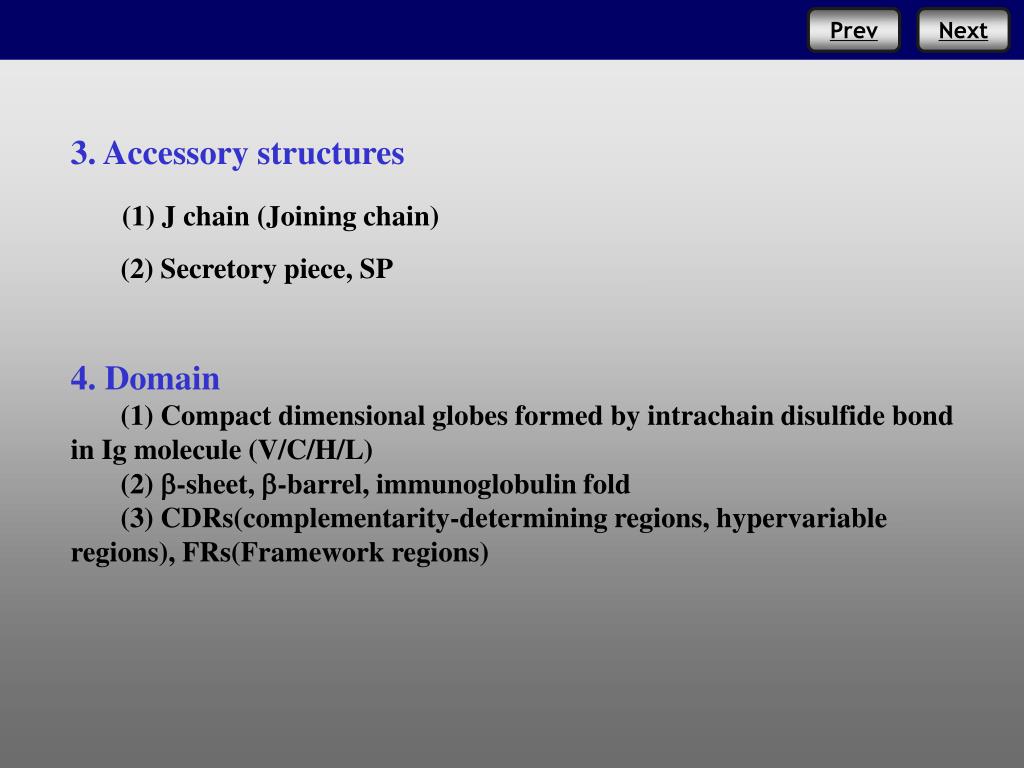 Prev
Next

3. Accessory structures

(1) J chain (Joining chain)

(2) Secretory piece, SP

4. Domain

(1) Compact dimensional globes formed by intrachain disulfide bond in Ig molecule (V/C/H/L)
(2) β-sheet, β-barrel, immunoglobulin fold
(3) CDRs(complementarity-determining regions, hypervariable regions), FRs(Framework regions)